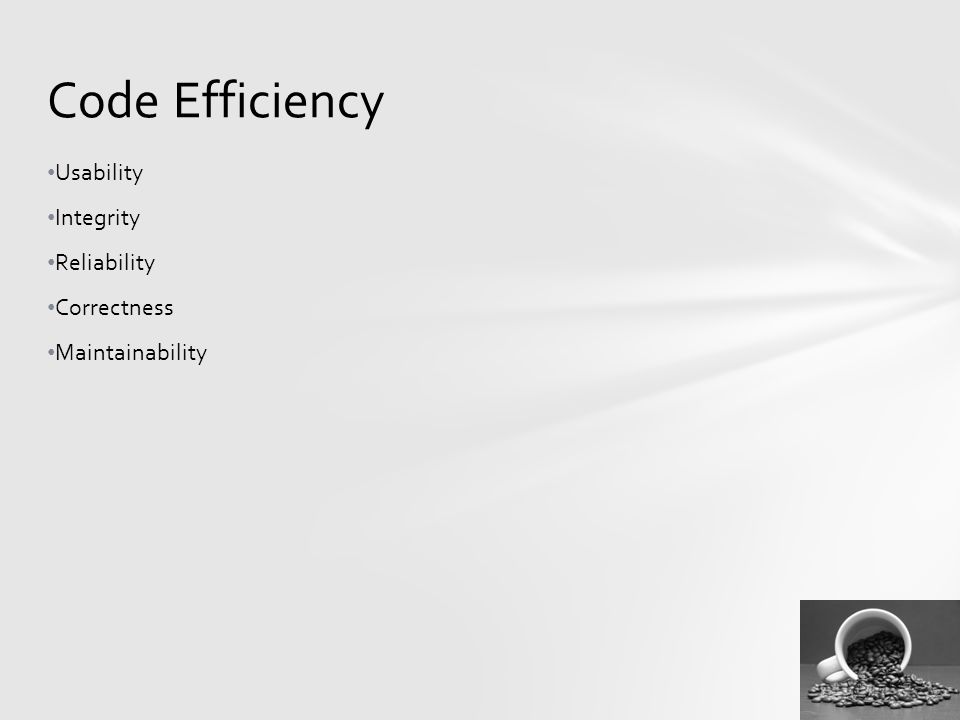 Code Efficiency

•Usability

•Integrity

•Reliability

•Correctness

•Maintainability